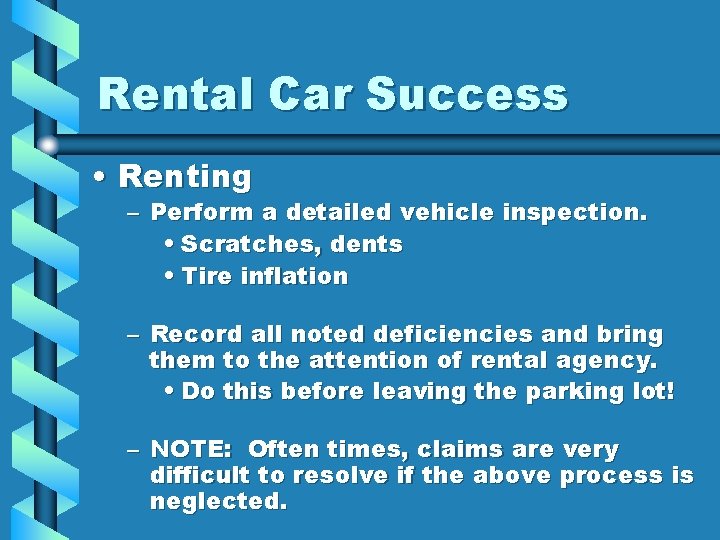 Rental Car Success

• Renting

– Perform a detailed vehicle inspection.

• Scratches, dents

• Tire inflation

– Record all noted deficiencies and bring them to the attention of rental agency.

• Do this before leaving the parking lot!

– NOTE: Often times, claims are very difficult to resolve if the above process is neglected.